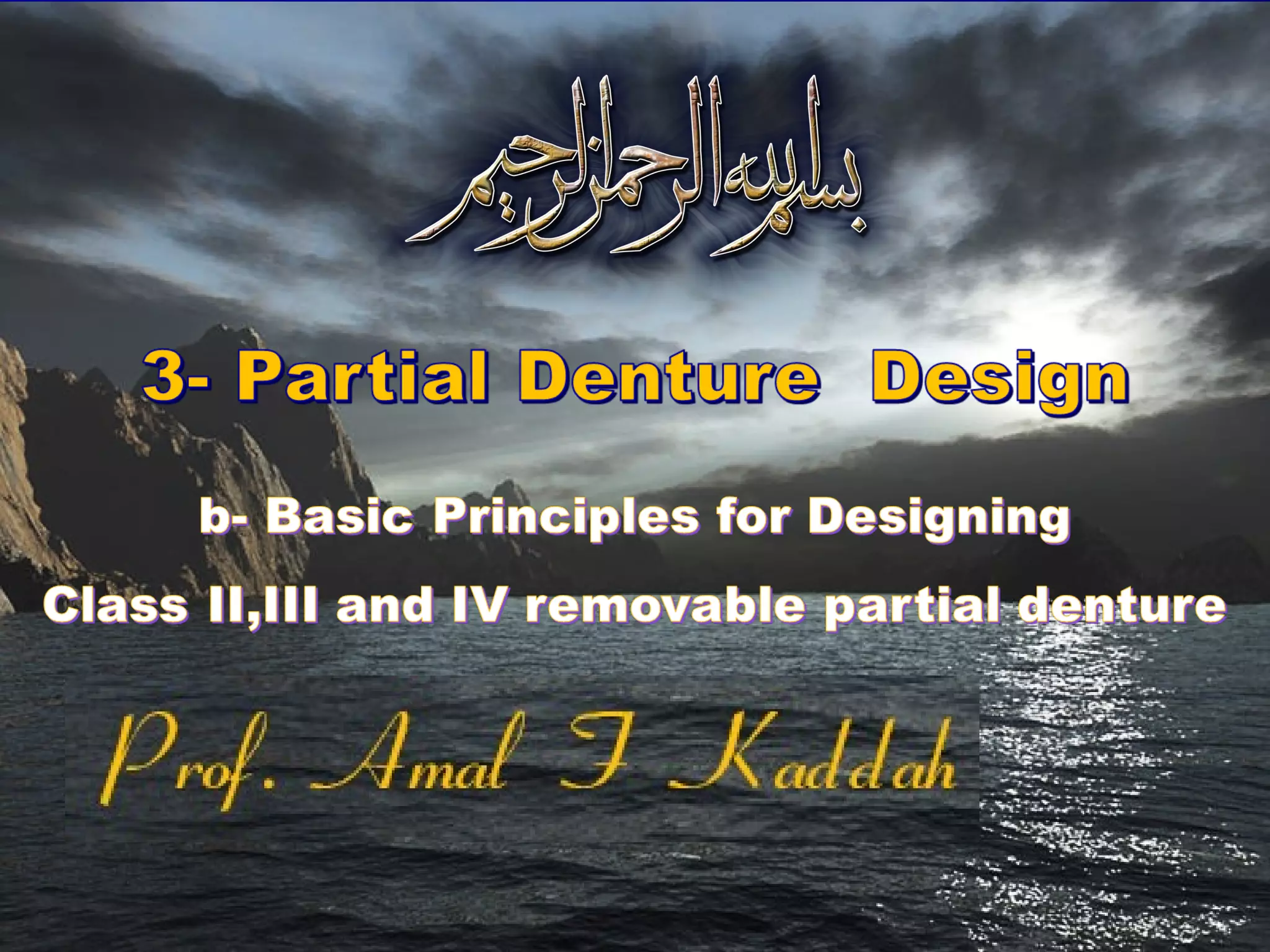 بسم الله الرحمن الرحيم

3- Partial Denture Design

b- Basic Principles for Designing

Class II,III and IV removable partial denture

Prof. Amal F Kaddah